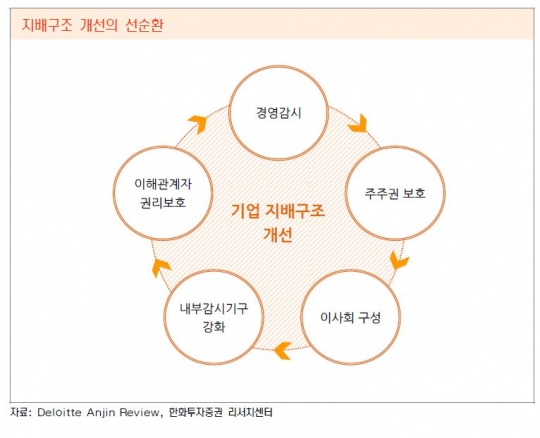 지배구조 개선의 선순환

경영감시

주주권 보호

이사회 구성

내부감시기구 강화

이해관계자 권리보호

기업 지배구조 개선

자료: Deloitte Anjin Review, 한화투자증권 리서치센터